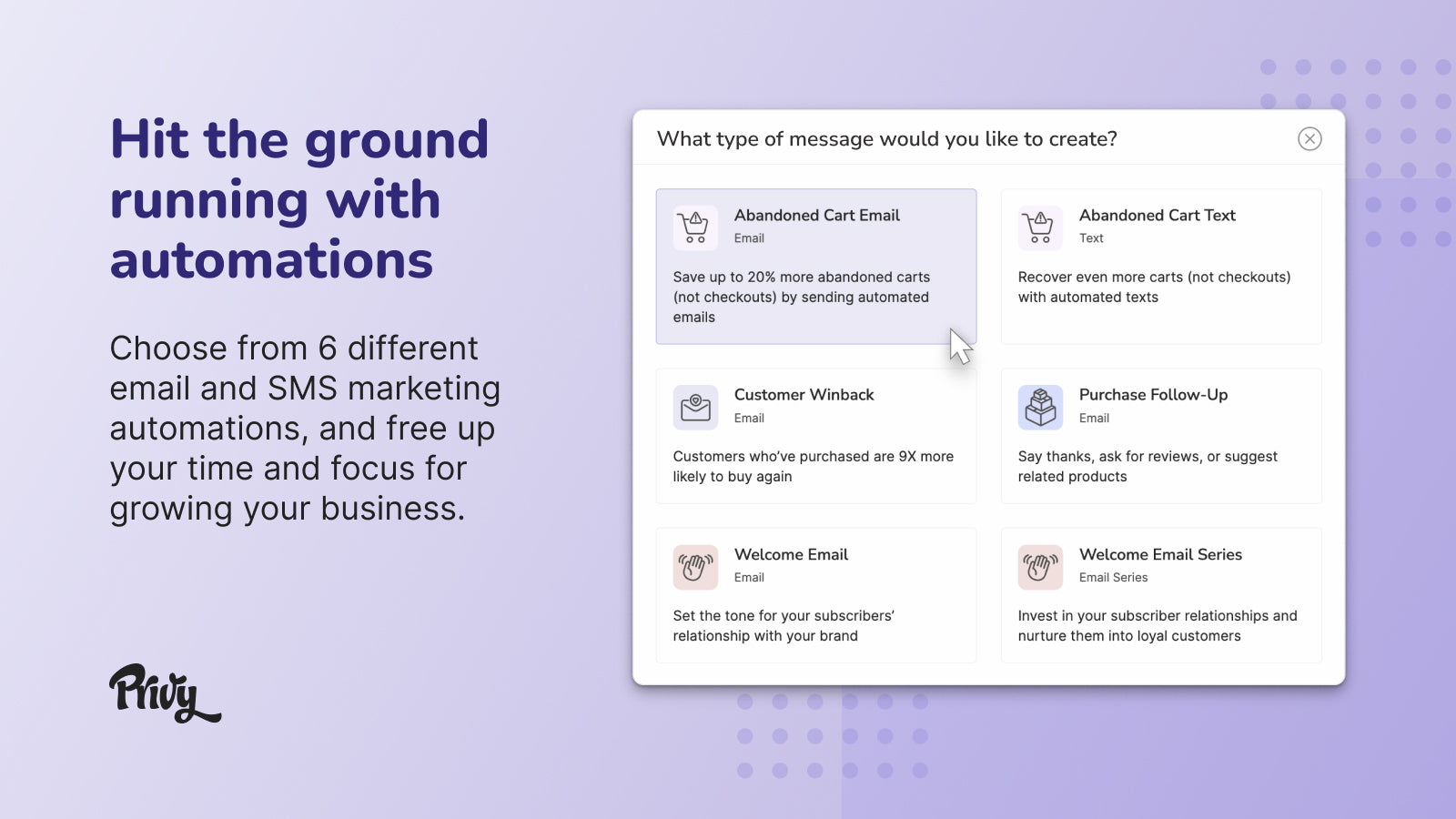 Hit the ground running with automations

Choose from 6 different email and SMS marketing automations, and free up your time and focus for growing your business.

Privy

What type of message would you like to create?

Abandoned Cart Email
Email
Save up to 20% more abandoned carts (not checkouts) by sending automated emails

Abandoned Cart Text
Text
Recover even more carts (not checkouts) with automated texts

Customer Winback
Email
Customers who've purchased are 9X more likely to buy again

Purchase Follow-Up
Email
Say thanks, ask for reviews, or suggest related products

Welcome Email
Email
Set the tone for your subscribers' relationship with your brand

Welcome Email Series
Email Series
Invest in your subscriber relationships and nurture them into loyal customers